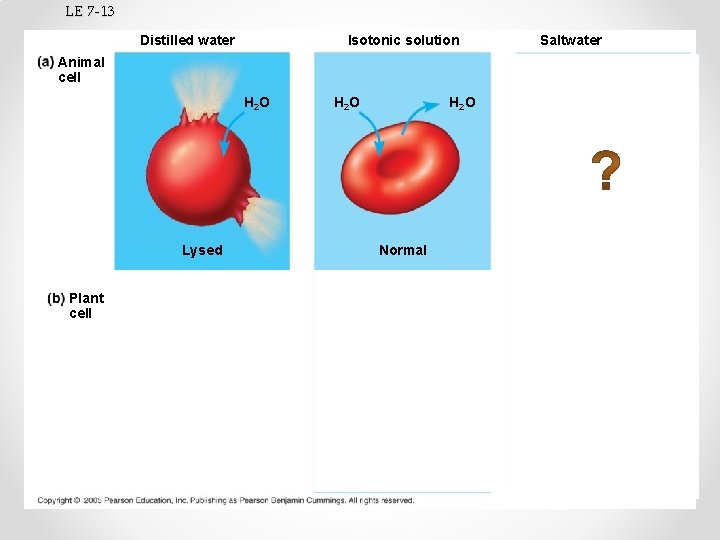 LE 7-13

Distilled water

Isotonic solution

Saltwater

(a) Animal cell

$H_2O$

Lysed

$H_2O$

$H_2O$

Normal

?

(b) Plant cell

Copyright © 2005 Pearson Education, Inc. Publishing as Pearson Benjamin Cummings. All rights reserved.